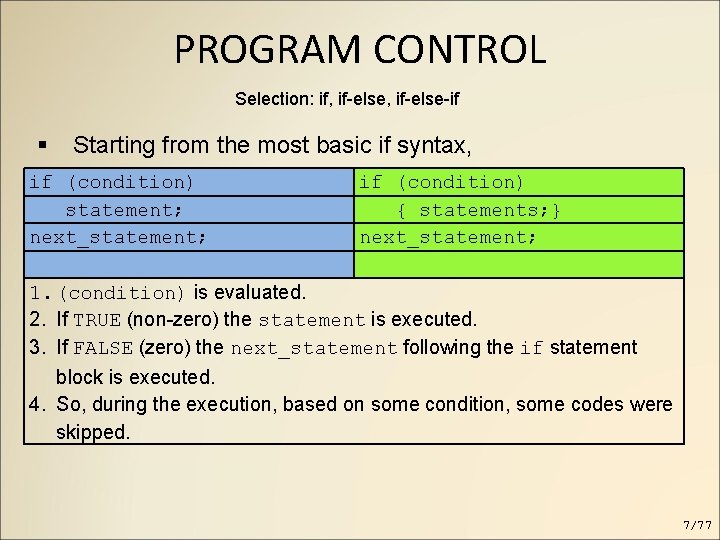 PROGRAM CONTROL

Selection: if, if-else, if-else-if

▪ Starting from the most basic if syntax,

| if (condition) | if (condition) |
|---|---|
| statement; | { statements;} |
| next_statement; | next_statement; |
| | |

1. (condition) is evaluated.
2. If TRUE (non-zero) the statement is executed.
3. If FALSE (zero) the next_statement following the if statement block is executed.
4. So, during the execution, based on some condition, some codes were skipped.

7/77